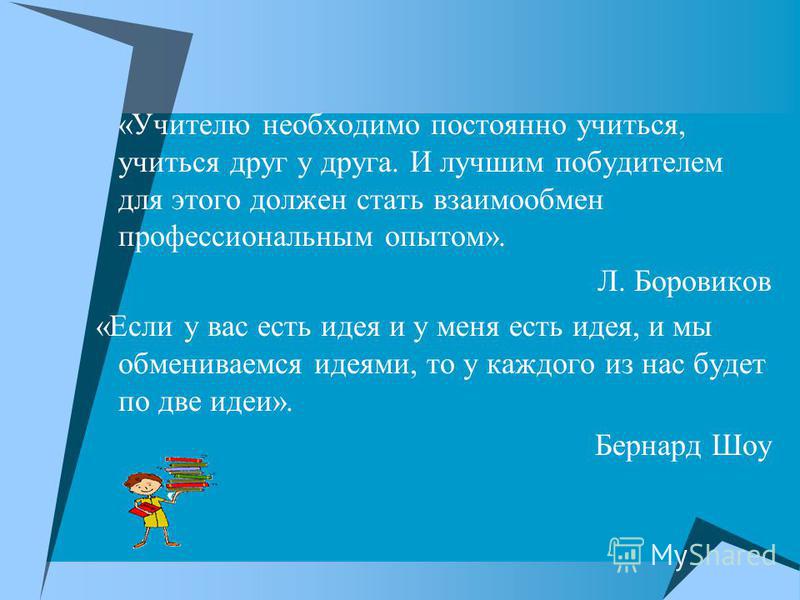 «Учителю необходимо постоянно учиться, учиться друг у друга. И лучшим побудителем для этого должен стать взаимообмен профессиональным опытом».

Л. Боровиков

«Если у вас есть идея и у меня есть идея, и мы обмениваемся идеями, то у каждого из нас будет по две идеи».

Бернард Шоу

MyShared